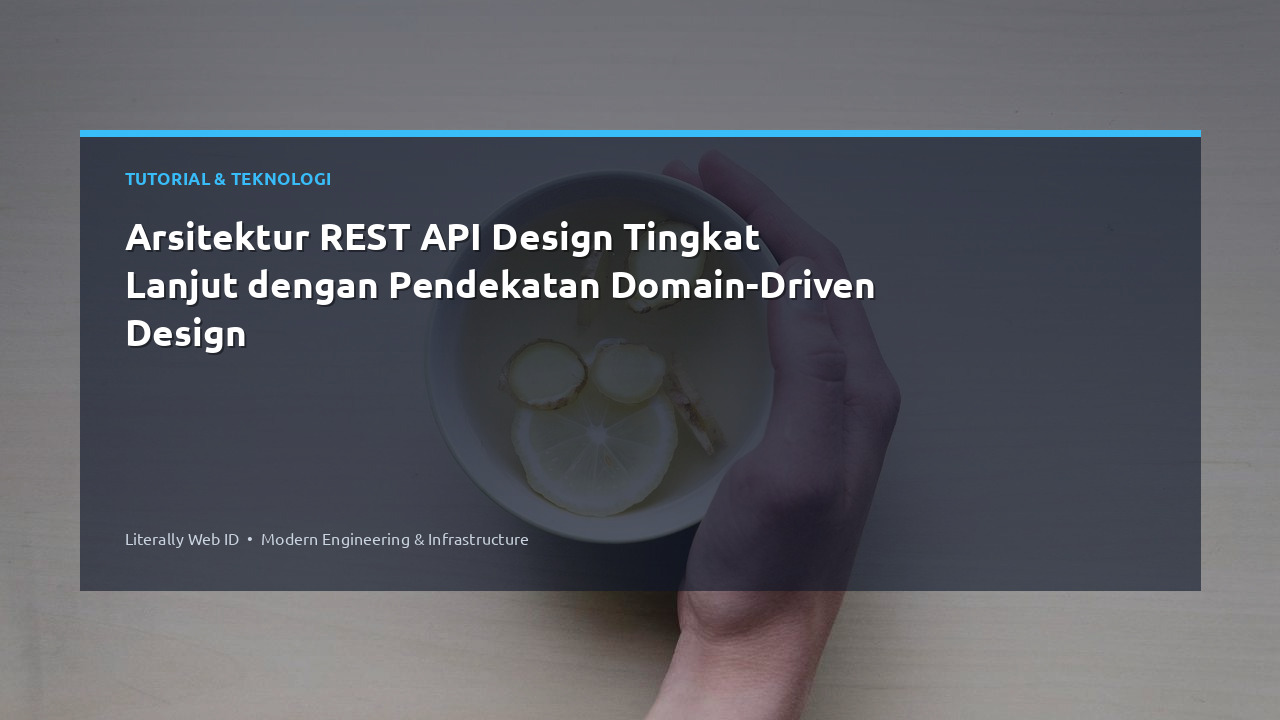 TUTORIAL & TEKNOLOGI

Arsitektur REST API Design Tingkat Lanjut dengan Pendekatan Domain-Driven Design

Literally Web ID • Modern Engineering & Infrastructure